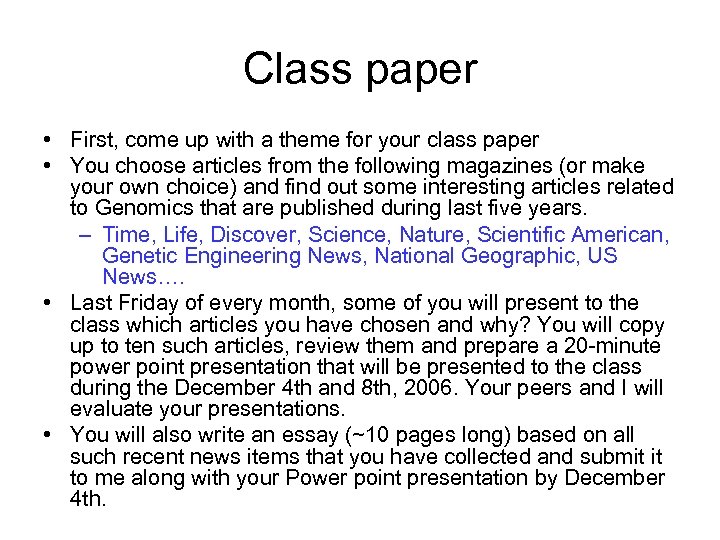 Class paper

• First, come up with a theme for your class paper
• You choose articles from the following magazines (or make your own choice) and find out some interesting articles related to Genomics that are published during last five years.
  – Time, Life, Discover, Science, Nature, Scientific American, Genetic Engineering News, National Geographic, US News….
• Last Friday of every month, some of you will present to the class which articles you have chosen and why? You will copy up to ten such articles, review them and prepare a 20-minute power point presentation that will be presented to the class during the December 4th and 8th, 2006. Your peers and I will evaluate your presentations.
• You will also write an essay (~10 pages long) based on all such recent news items that you have collected and submit it to me along with your Power point presentation by December 4th.